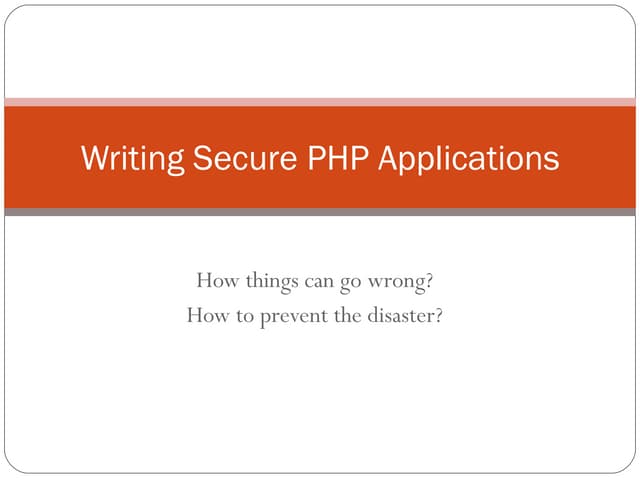 Writing Secure PHP Applications

How things can go wrong?
How to prevent the disaster?